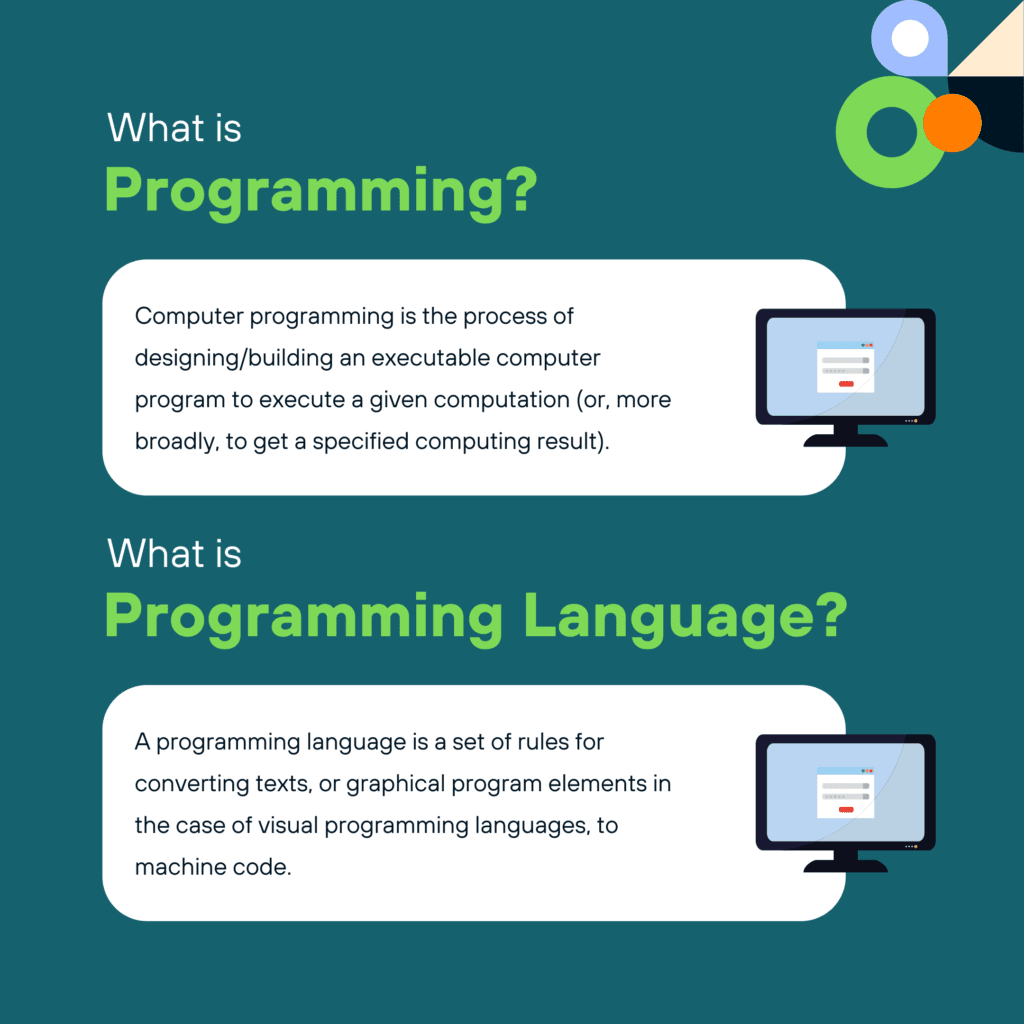 What is
Programming?

Computer programming is the process of designing/building an executable computer program to execute a given computation (or, more broadly, to get a specified computing result).

What is
Programming Language?

A programming language is a set of rules for converting texts, or graphical program elements in the case of visual programming languages, to machine code.